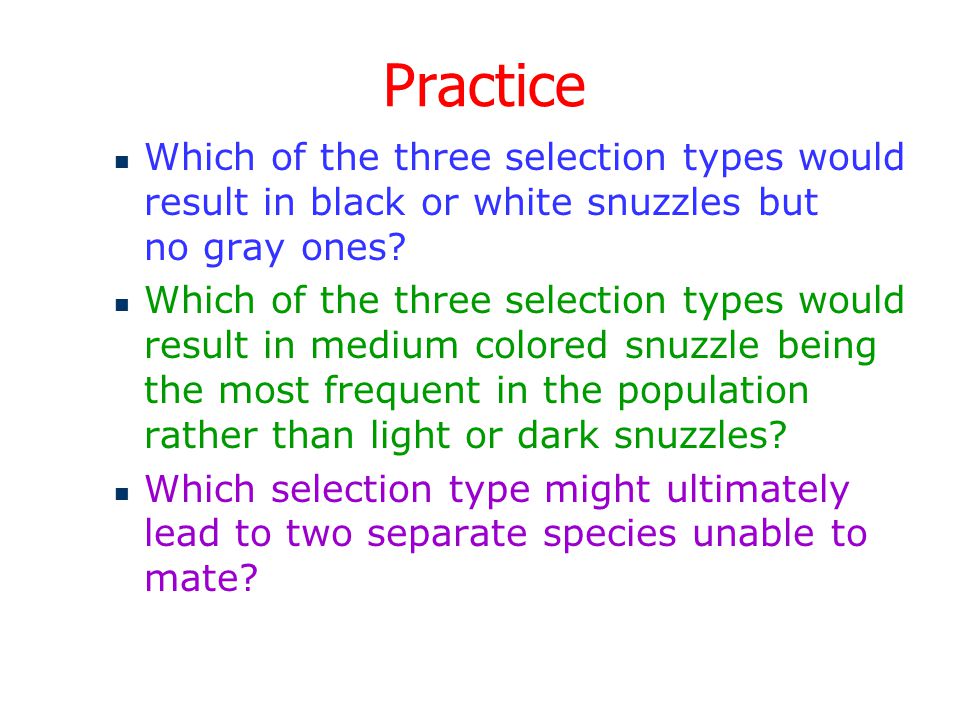 Practice

- Which of the three selection types would result in black or white snuzzles but no gray ones?
- Which of the three selection types would result in medium colored snuzzle being the most frequent in the population rather than light or dark snuzzles?
- Which selection type might ultimately lead to two separate species unable to mate?